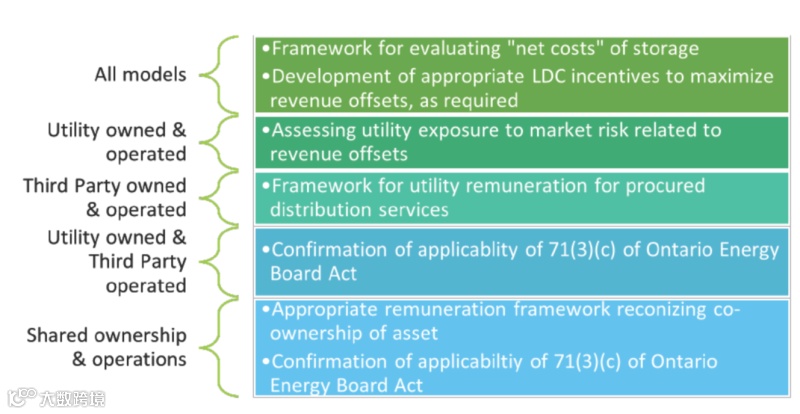 All models

•Framework for evaluating "net costs" of storage

•Development of appropriate LDC incentives to maximize revenue offsets, as required

Utility owned & operated

•Assessing utility exposure to market risk related to revenue offsets

Third Party owned & operated

•Framework for utility remuneration for procured distribution services

Utility owned & Third Party operated

•Confirmation of applicablity of 71(3)(c) of Ontario Energy Board Act

Shared ownership & operations

•Appropriate remuneration framework reconizing co-ownership of asset

•Confirmation of applicabiltiy of 71(3)(c) of Ontario Energy Board Act

大数跨境